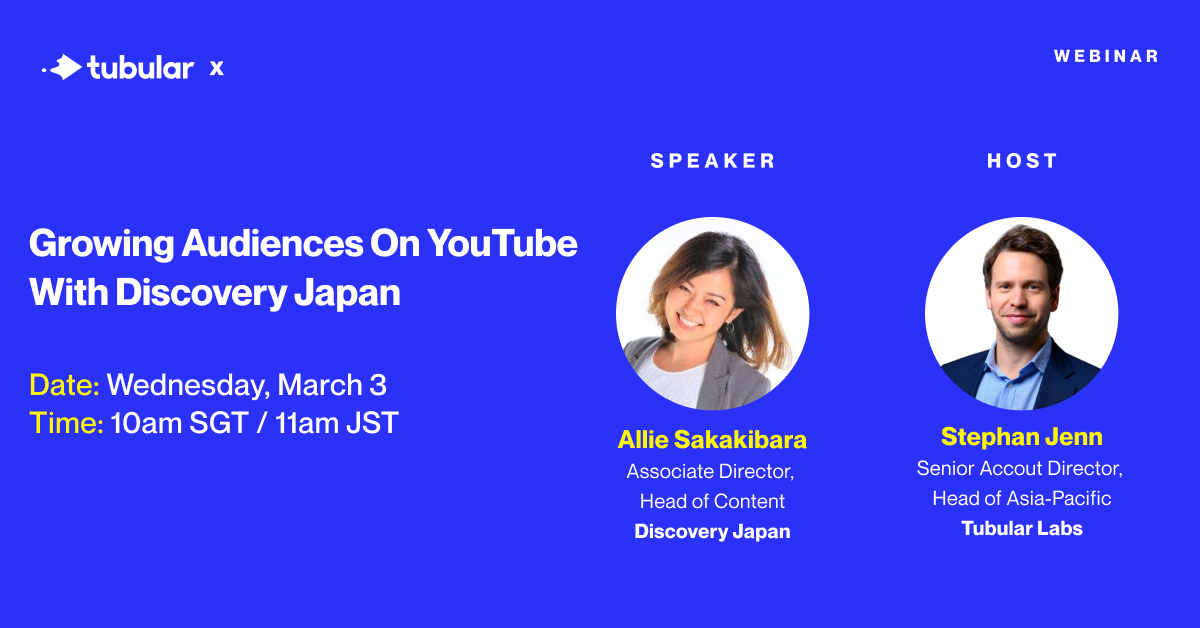 tubular x

WEBINAR

Growing Audiences On YouTube With Discovery Japan

Date: Wednesday, March 3
Time: 10am SGT / 11am JST

SPEAKER

Allie Sakakibara
Associate Director, Head of Content
Discovery Japan

HOST

Stephan Jenn
Senior Accout Director, Head of Asia-Pacific
Tubular Labs